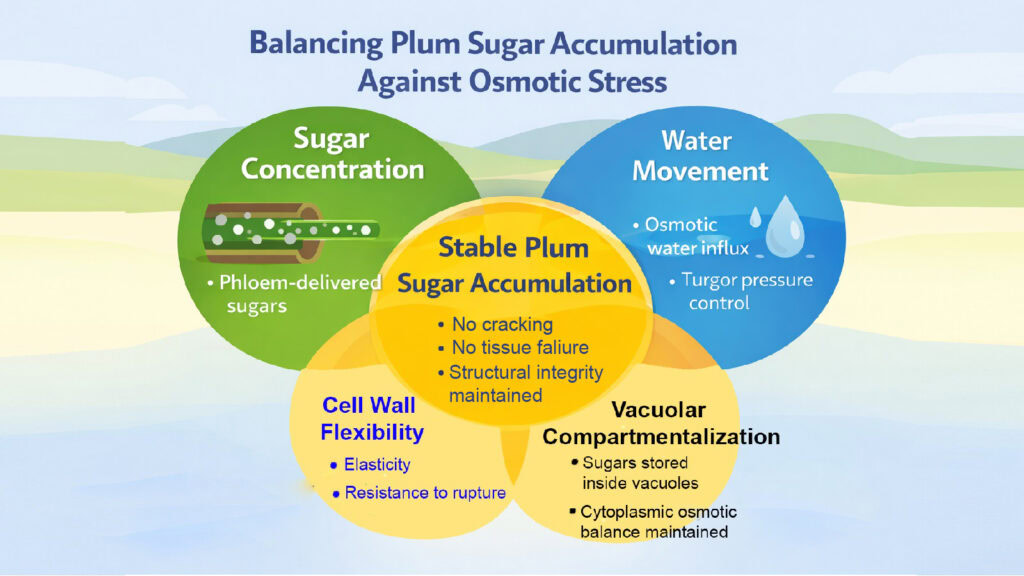 Balancing Plum Sugar Accumulation Against Osmotic Stress

Sugar Concentration

• Phloem-delivered sugars

Water Movement

• Osmotic water influx

• Turgor pressure control

Stable Plum Sugar Accumulation

• No cracking
• No tissue faliure
• Structural integrity maintained

Cell Wall Flexibility

• Elasticity
• Resistance to rupture

Vacuolar Compartmentalization

• Sugars stored inside vacuoles

• Cytoplasmic osmotic balance maintained